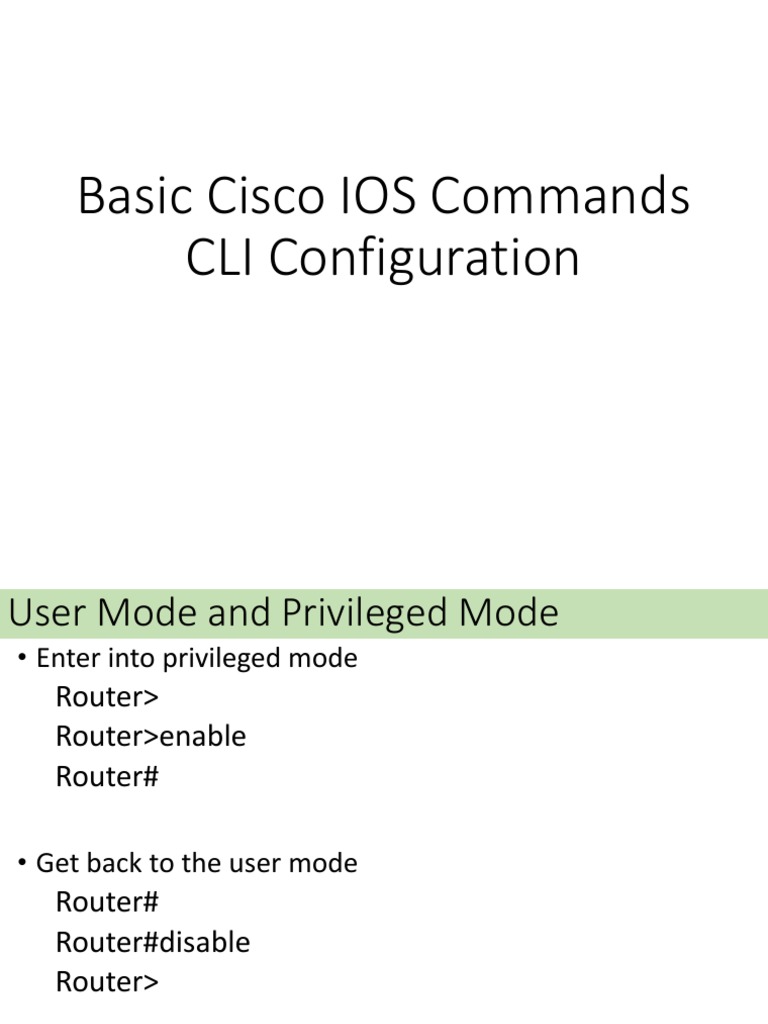 Basic Cisco IOS Commands
CLI Configuration

User Mode and Privileged Mode

• Enter into privileged mode
Router>
Router>enable
Router#

• Get back to the user mode
Router#
Router#disable
Router>